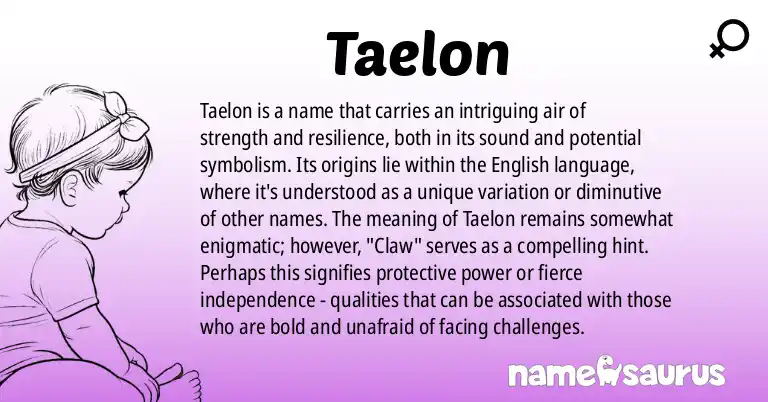 Taelon

Taelon is a name that carries an intriguing air of strength and resilience, both in its sound and potential symbolism. Its origins lie within the English language, where it's understood as a unique variation or diminutive of other names. The meaning of Taelon remains somewhat enigmatic; however, "Claw" serves as a compelling hint. Perhaps this signifies protective power or fierce independence - qualities that can be associated with those who are bold and unafraid of facing challenges.

namesaurus